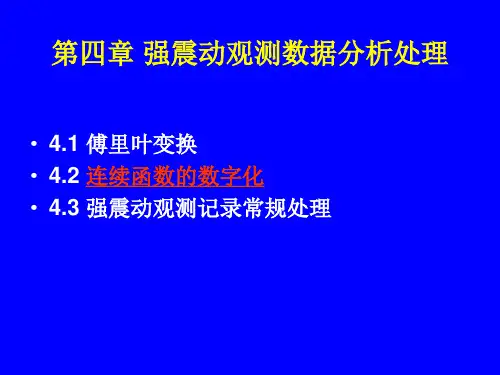 第四章 强震动观测数据分析处理

• 4.1 傅里叶变换
• 4.2 连续函数的数字化
• 4.3 强震动观测记录常规处理